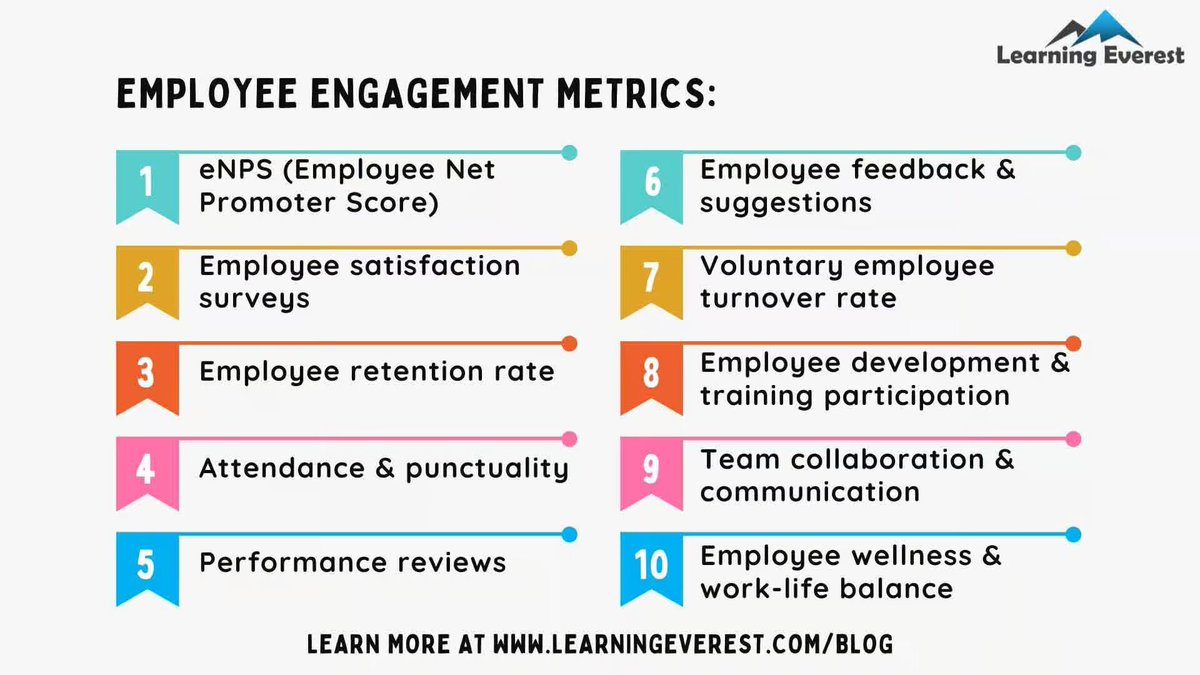 Learning Everest

EMPLOYEE ENGAGEMENT METRICS:

1 eNPS (Employee Net Promoter Score)

2 Employee satisfaction surveys

3 Employee retention rate

4 Attendance & punctuality

5 Performance reviews

6 Employee feedback & suggestions

7 Voluntary employee turnover rate

8 Employee development & training participation

9 Team collaboration & communication

10 Employee wellness & work-life balance

LEARN MORE AT WWW.LEARNINGEVEREST.COM/BLOG